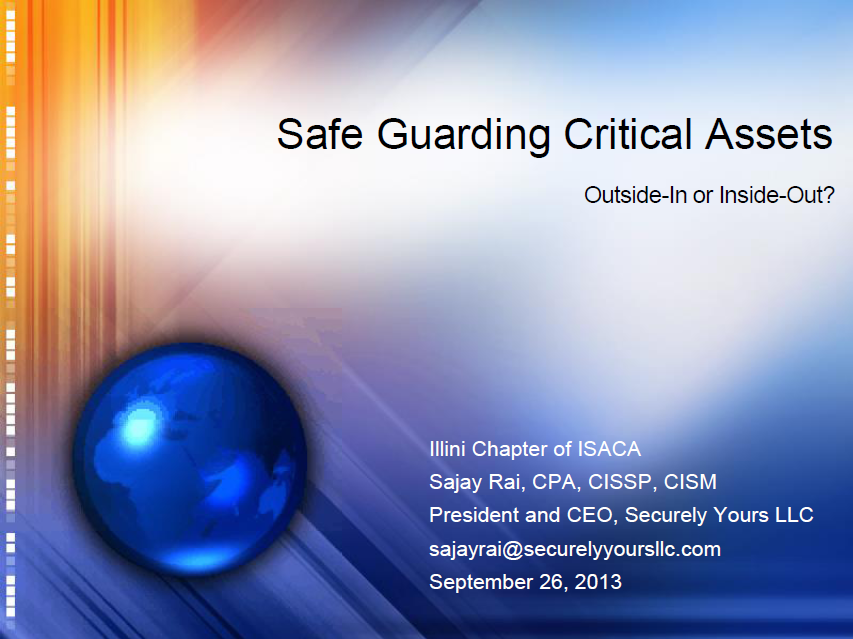 Safe Guarding Critical Assets

Outside-In or Inside-Out?

Illini Chapter of ISACA
Sajay Rai, CPA, CISSP, CISM
President and CEO, Securely Yours LLC
sajayrai@securelyyoursllc.com
September 26, 2013